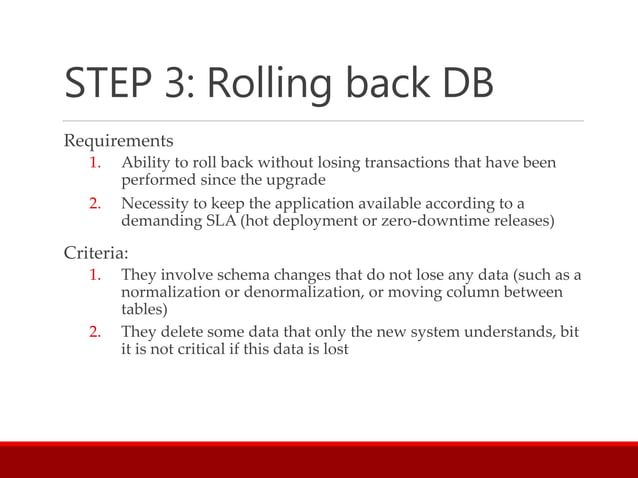 STEP 3: Rolling back DB

Requirements

1. Ability to roll back without losing transactions that have been performed since the upgrade
2. Necessity to keep the application available according to a demanding SLA (hot deployment or zero-downtime releases)

Criteria:

1. They involve schema changes that do not lose any data (such as a normalization or denormalization, or moving column between tables)
2. They delete some data that only the new system understands, bit it is not critical if this data is lost